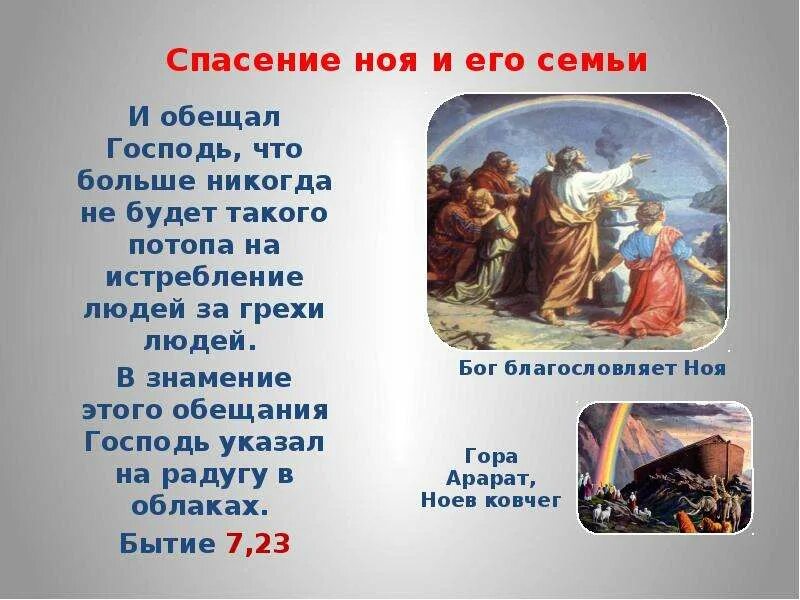 Спасение ноя и его семьи

И обещал Господь, что больше никогда не будет такого потопа на истребление людей за грехи людей.

В знамение этого обещания Господь указал на радугу в облаках.

Бытие 7,23

Бог благословляет Ноя

Гора Арарат, Ноев ковчег